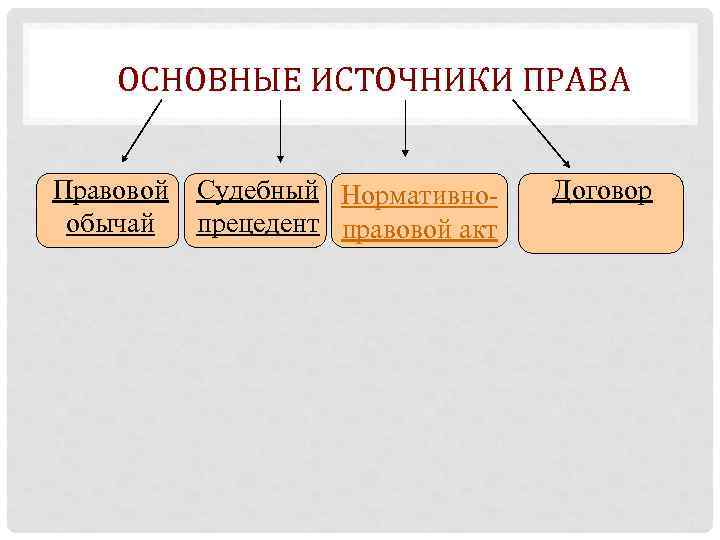 ОСНОВНЫЕ ИСТОЧНИКИ ПРАВА

Правовой обычай

Судебный прецедент

Нормативно-правовой акт

Договор